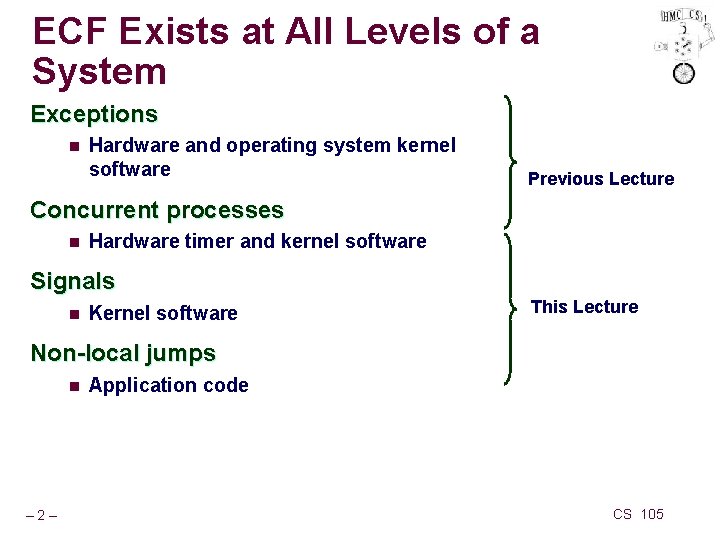 ECF Exists at All Levels of a System

HMC CS

Exceptions

- Hardware and operating system kernel software

Concurrent processes

- Hardware timer and kernel software

Signals

- Kernel software

Non-local jumps

- Application code

Previous Lecture

This Lecture

– 2 –

CS 105